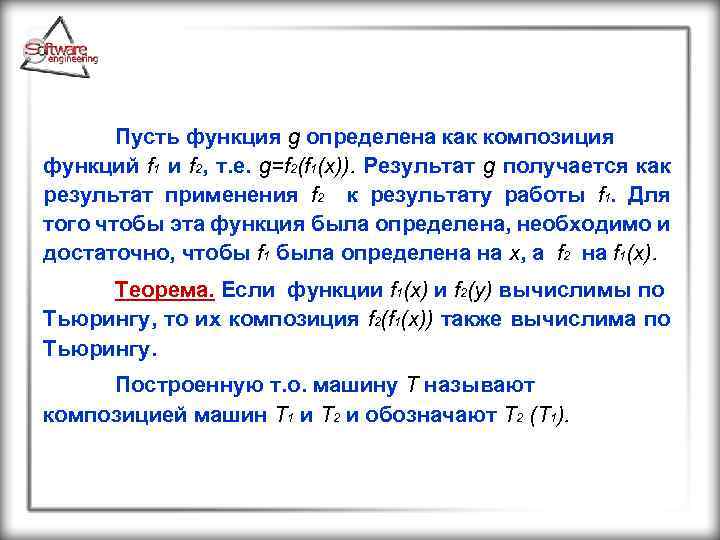 Software engineering

Пусть функция $g$ определена как композиция функций $f_1$ и $f_2$, т.е. $g=f_2(f_1(x))$. Результат $g$ получается как результат применения $f_2$ к результату работы $f_1$. Для того чтобы эта функция была определена, необходимо и достаточно, чтобы $f_1$ была определена на $x$, а $f_2$ на $f_1(x)$.

Теорема. Если функции $f_1(x)$ и $f_2(y)$ вычислимы по Тьюрингу, то их композиция $f_2(f_1(x))$ также вычислима по Тьюрингу.

Построенную т.о. машину $T$ называют композицией машин $T_1$ и $T_2$ и обозначают $T_2$ $(T_1)$.